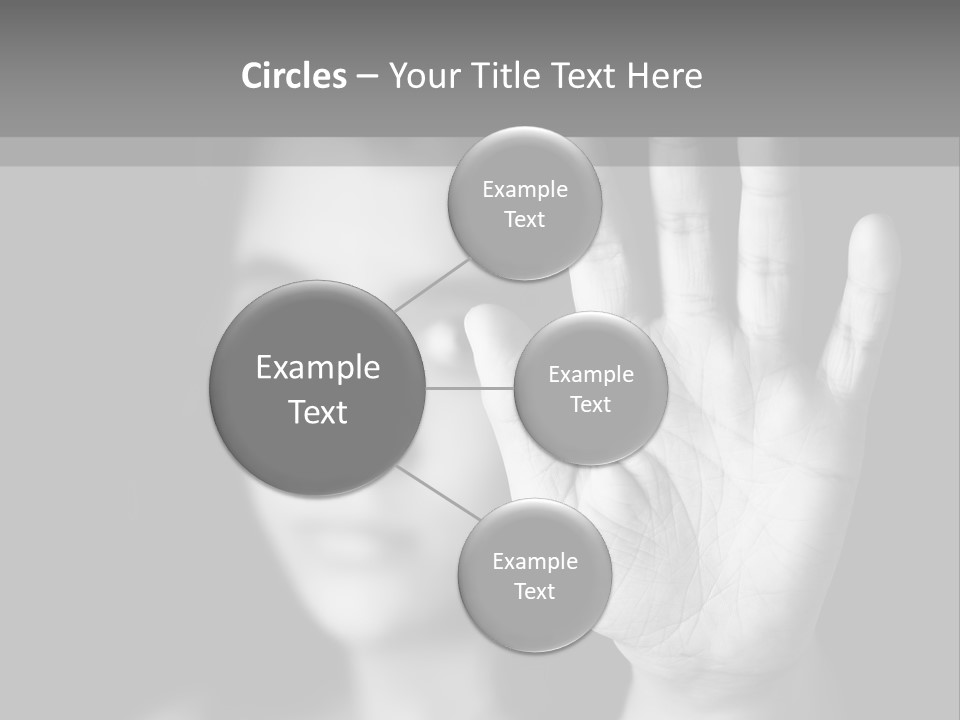 Circles – Your Title Text Here

Example Text

Example Text

Example Text

Example Text